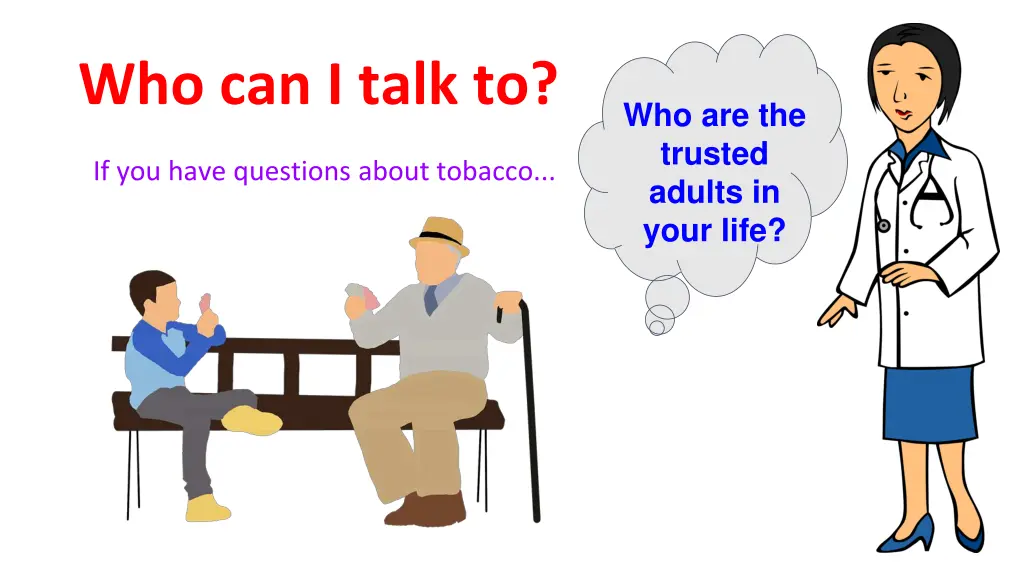 Who can I talk to?

If you have questions about tobacco...

Who are the trusted adults in your life?